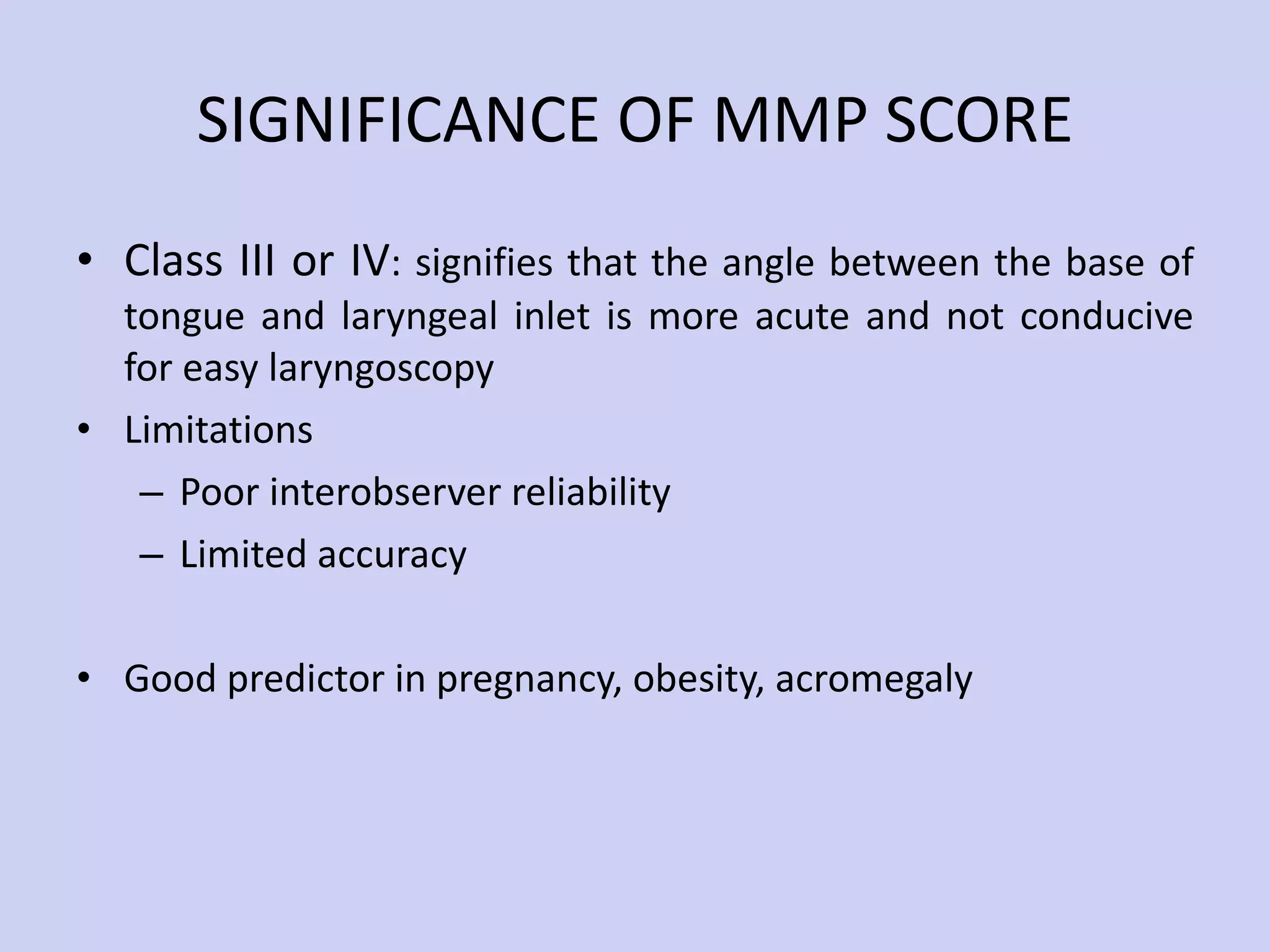 SIGNIFICANCE OF MMP SCORE

• Class III or IV: signifies that the angle between the base of tongue and laryngeal inlet is more acute and not conducive for easy laryngoscopy
• Limitations
– Poor interobserver reliability
– Limited accuracy

• Good predictor in pregnancy, obesity, acromegaly